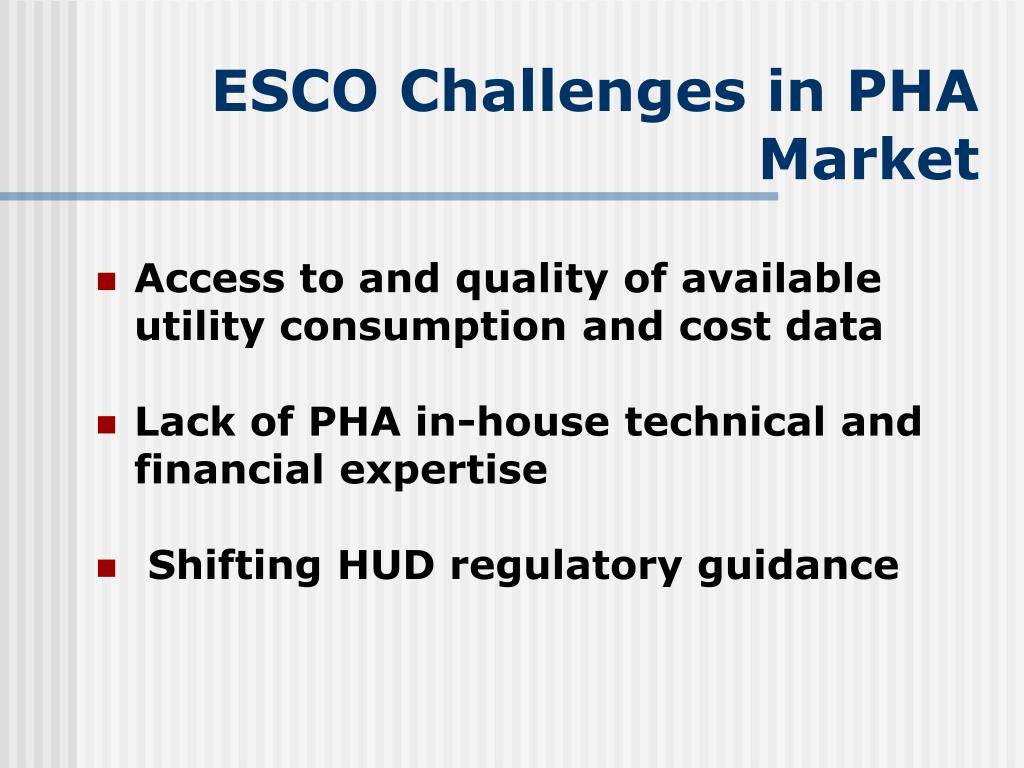 ESCO Challenges in PHA Market

- Access to and quality of available utility consumption and cost data
- Lack of PHA in-house technical and financial expertise
- Shifting HUD regulatory guidance